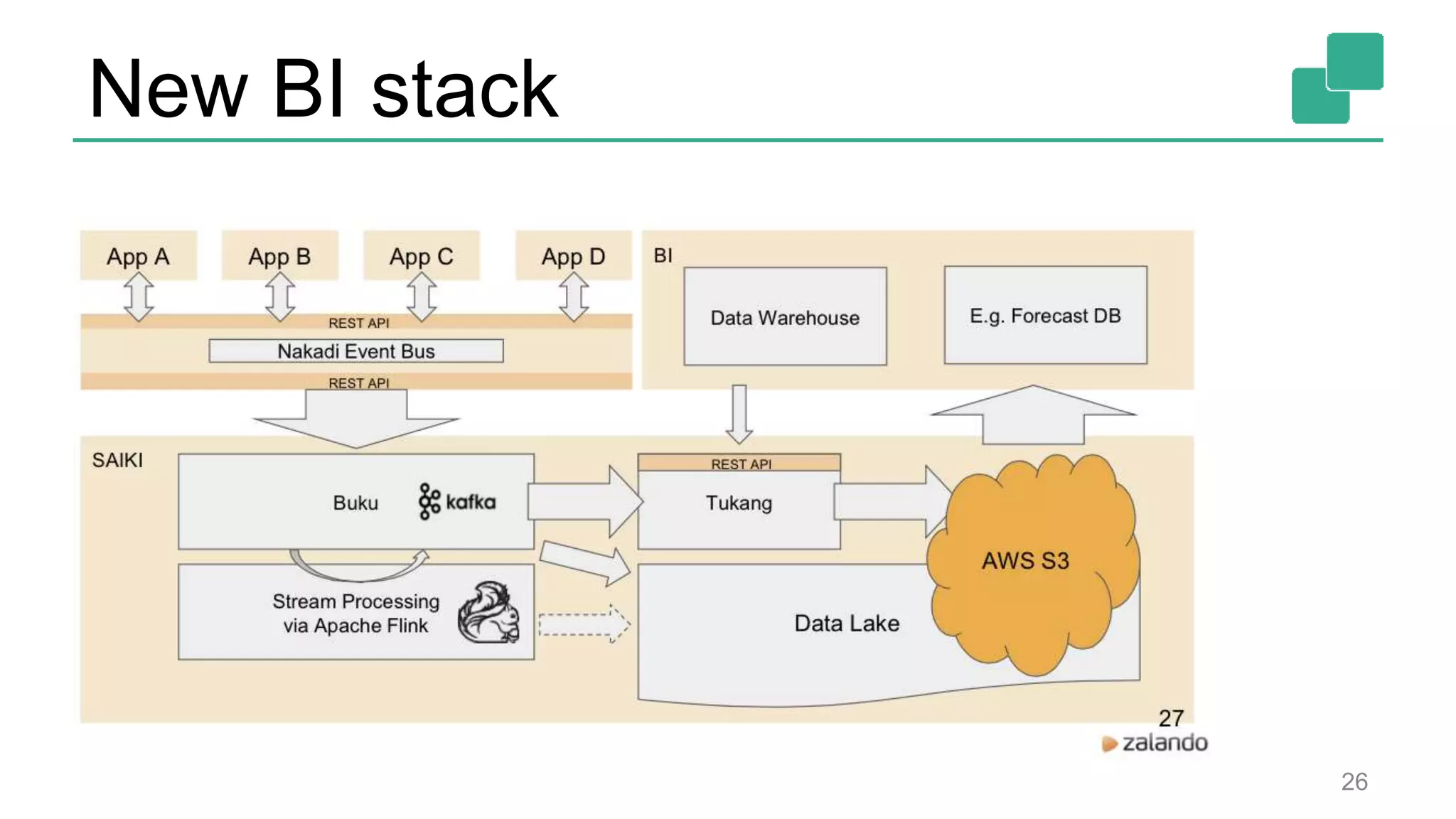 New BI stack

App A
App B
App C
App D
REST API
Nakadi Event Bus
REST API

BI
Data Warehouse
E.g. Forecast DB

SAIKI
Buku
kafka
Stream Processing via Apache Flink
REST API
Tukang
Data Lake
AWS S3

27
zalando

26